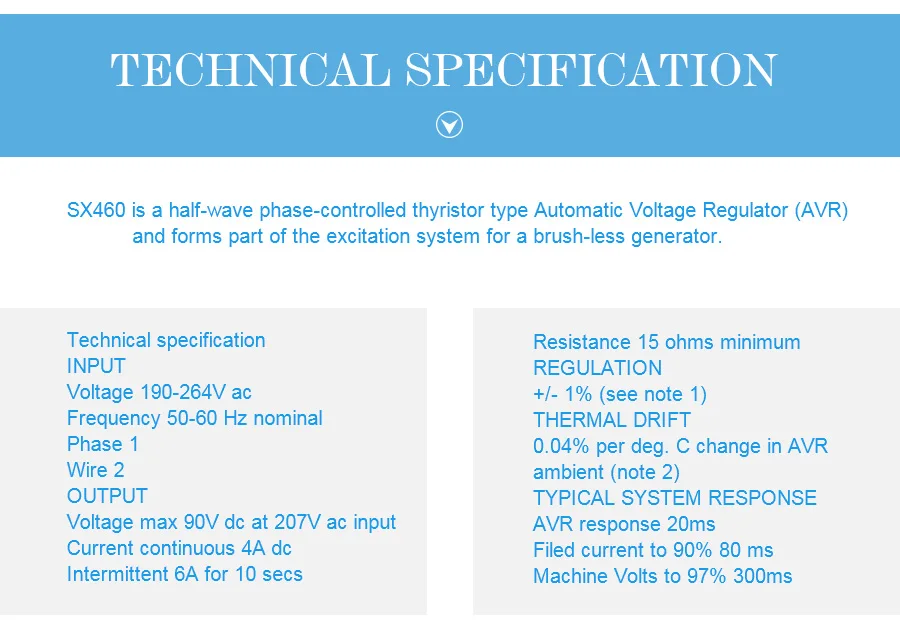 TECHNICAL SPECIFICATION

SX460 is a half-wave phase-controlled thyristor type Automatic Voltage Regulator (AVR) and forms part of the excitation system for a brush-less generator.

Technical specification
INPUT
Voltage 190-264V ac
Frequency 50-60 Hz nominal
Phase 1
Wire 2
OUTPUT
Voltage max 90V dc at 207V ac input
Current continuous 4A dc
Intermittent 6A for 10 secs

Resistance 15 ohms minimum
REGULATION
+/- 1% (see note 1)
THERMAL DRIFT
0.04% per deg. C change in AVR ambient (note 2)
TYPICAL SYSTEM RESPONSE
AVR response 20ms
Filed current to 90% 80 ms
Machine Volts to 97% 300ms